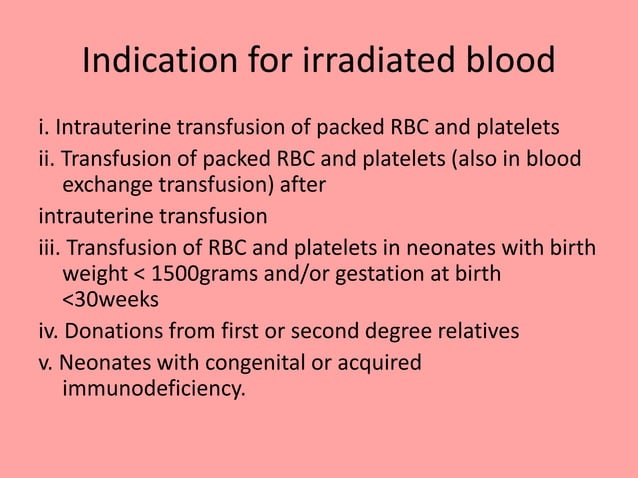 Indication for irradiated blood

i. Intrauterine transfusion of packed RBC and platelets

ii. Transfusion of packed RBC and platelets (also in blood exchange transfusion) after

intrauterine transfusion

iii. Transfusion of RBC and platelets in neonates with birth weight < 1500grams and/or gestation at birth <30weeks

iv. Donations from first or second degree relatives

v. Neonates with congenital or acquired immunodeficiency.